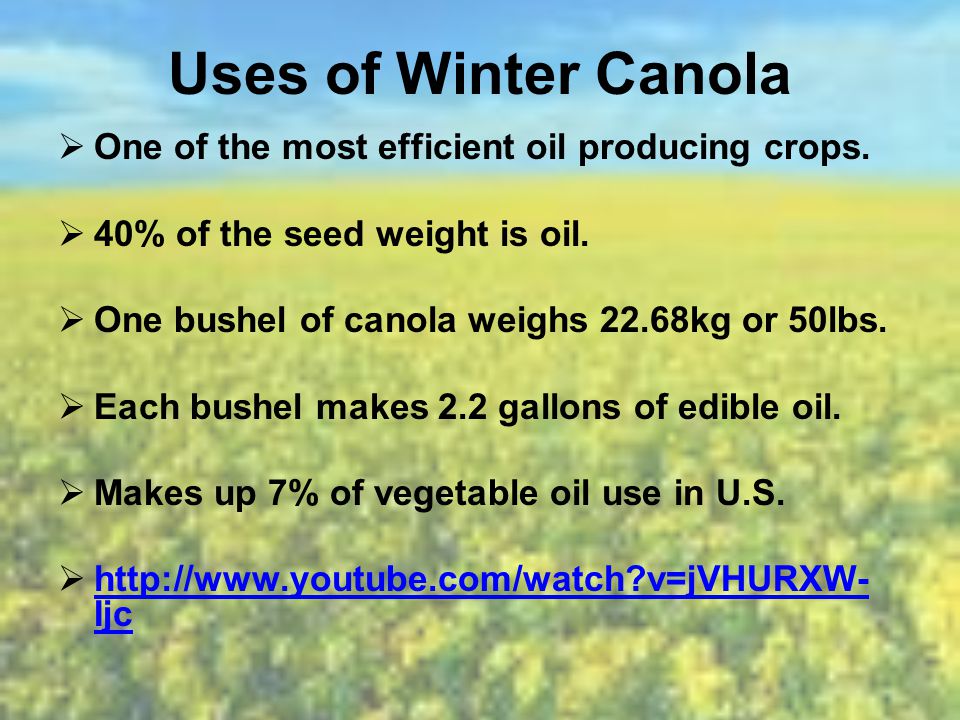 Uses of Winter Canola

➢ One of the most efficient oil producing crops.

➢ 40% of the seed weight is oil.

➢ One bushel of canola weighs 22.68kg or 50lbs.

➢ Each bushel makes 2.2 gallons of edible oil.

➢ Makes up 7% of vegetable oil use in U.S.

➢ http://www.youtube.com/watch?v=jVHURXW-ljc